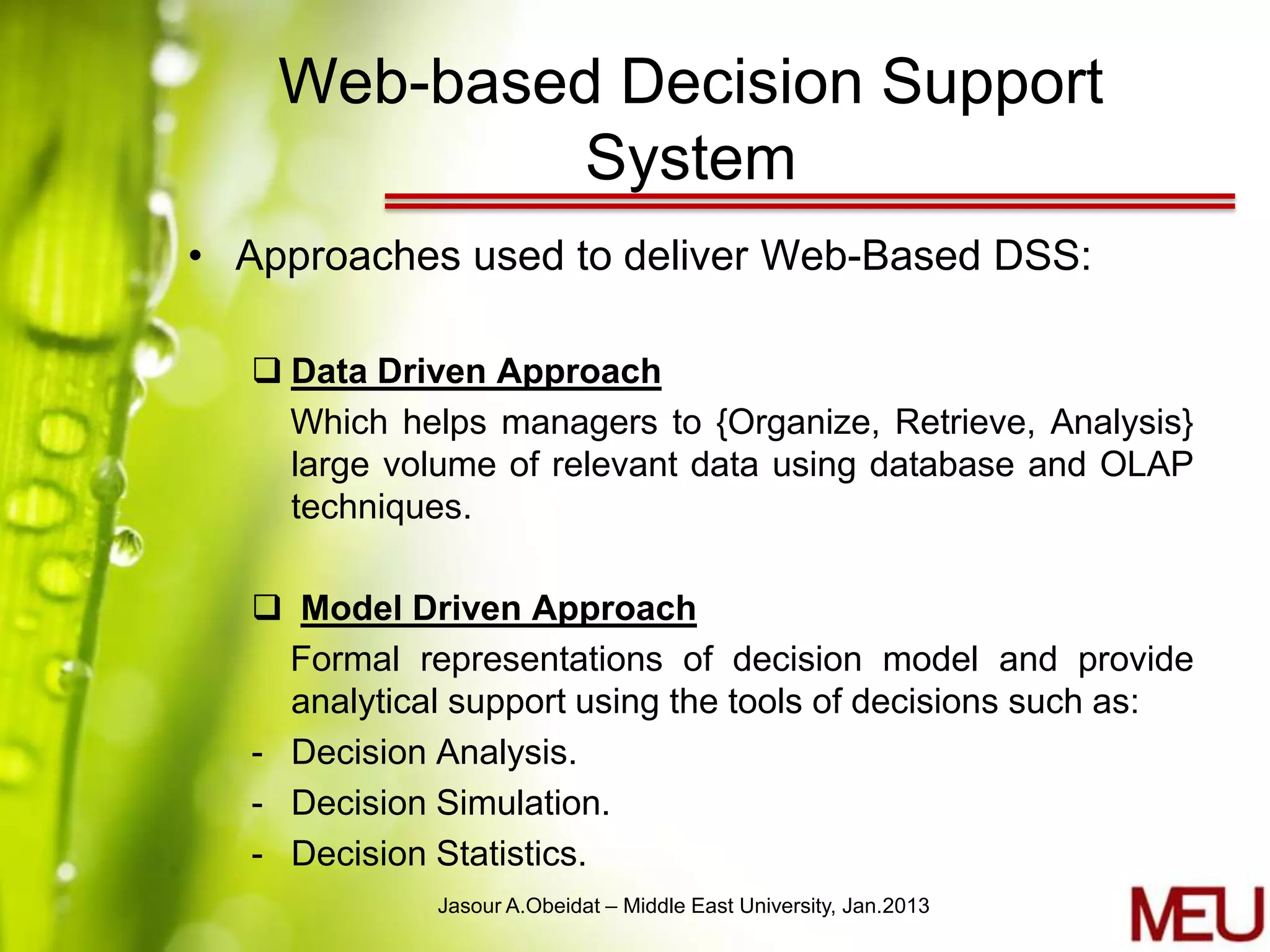 Web-based Decision Support System

• Approaches used to deliver Web-Based DSS:

❑ Data Driven Approach

Which helps managers to {Organize, Retrieve, Analysis} large volume of relevant data using database and OLAP techniques.

❑ Model Driven Approach

Formal representations of decision model and provide analytical support using the tools of decisions such as:

- Decision Analysis.
- Decision Simulation.
- Decision Statistics.

Jasour A.Obeidat – Middle East University, Jan.2013

MEU